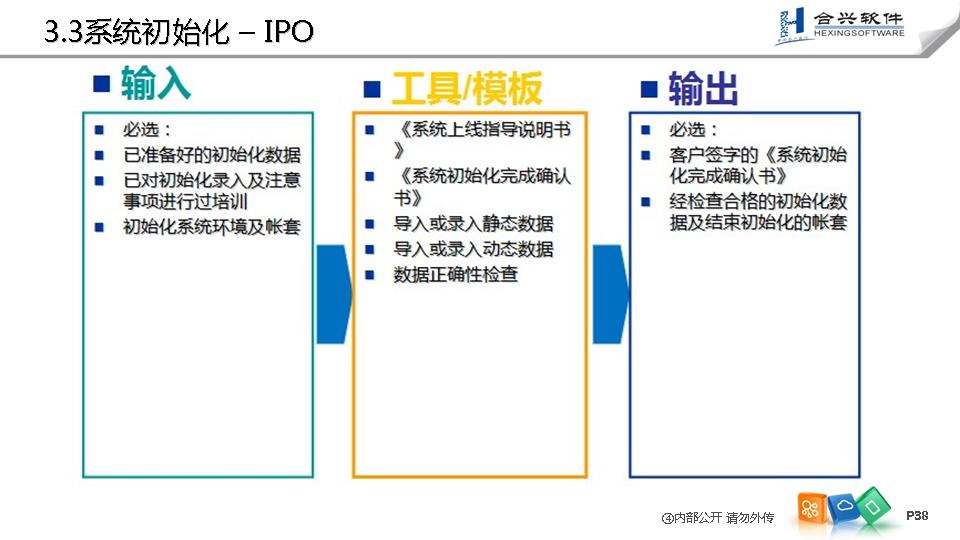 3.3系统初始化 – IPO

合兴软件
HEXINGSOFTWARE

■ 输入

■ 必选：
■ 已准备好的初始化数据
■ 已对初始化录入及注意事项进行过培训
■ 初始化系统环境及帐套

■ 工具/模板

■ 《系统上线指导说明书》
■ 《系统初始化完成确认书》
■ 导入或录入静态数据
■ 导入或录入动态数据
■ 数据正确性检查

■ 输出

■ 必选：
■ 客户签字的《系统初始化完成确认书》
■ 经检查合格的初始化数据及结束初始化的帐套

④内部公开 请勿外传

P38